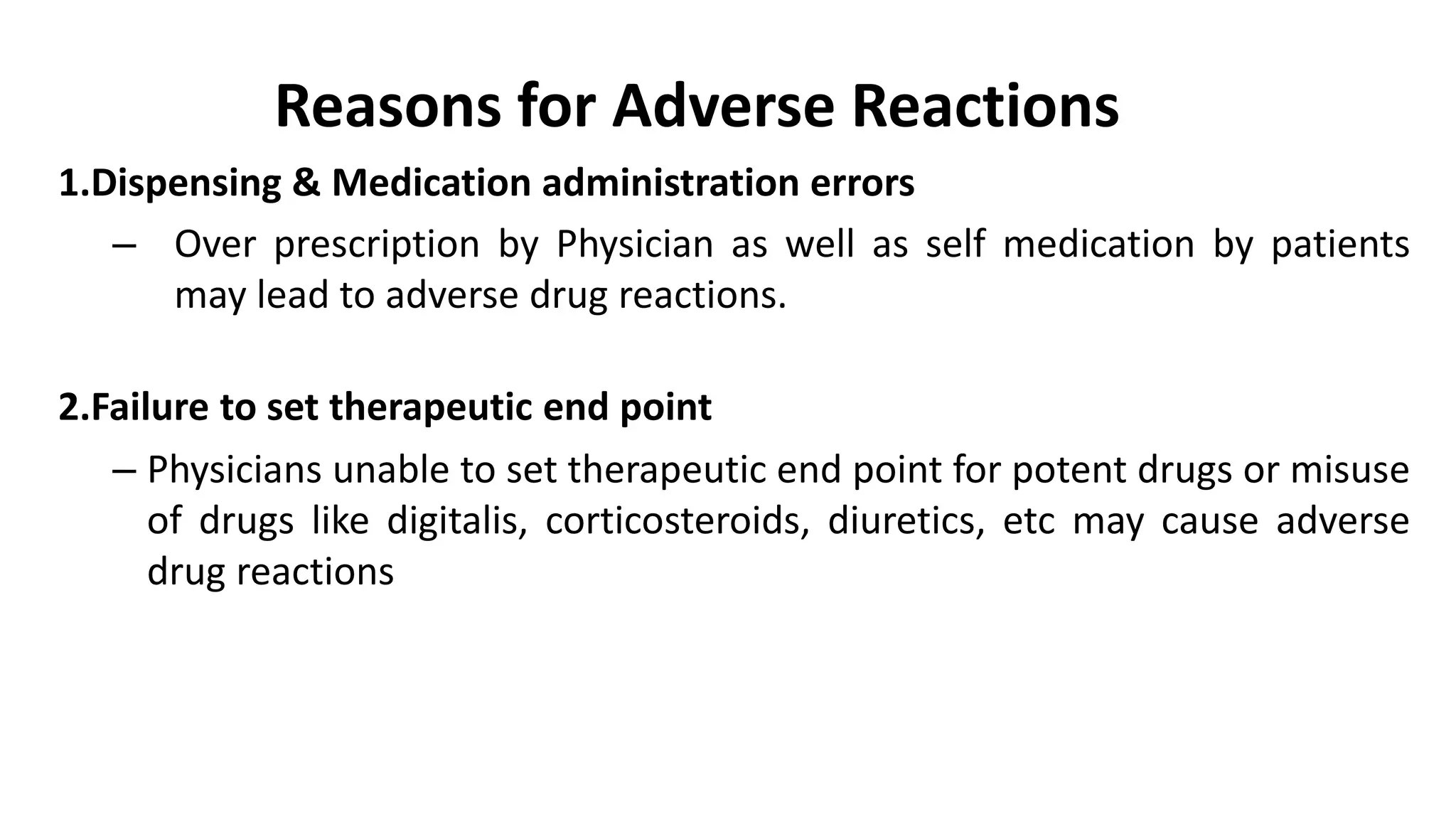 Reasons for Adverse Reactions

1.Dispensing & Medication administration errors

– Over prescription by Physician as well as self medication by patients may lead to adverse drug reactions.

2.Failure to set therapeutic end point

– Physicians unable to set therapeutic end point for potent drugs or misuse of drugs like digitalis, corticosteroids, diuretics, etc may cause adverse drug reactions